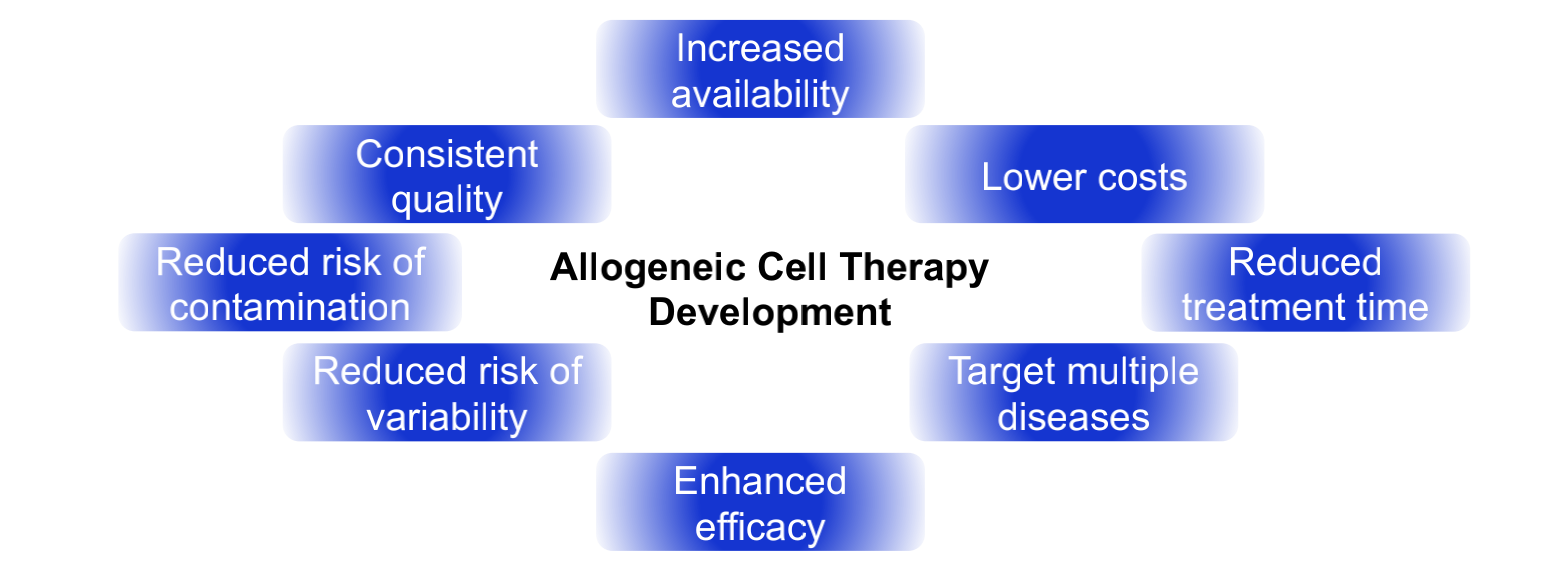 Increased availability

Consistent quality

Lower costs

Reduced risk of contamination

Allogeneic Cell Therapy Development

Reduced treatment time

Reduced risk of variability

Target multiple diseases

Enhanced efficacy